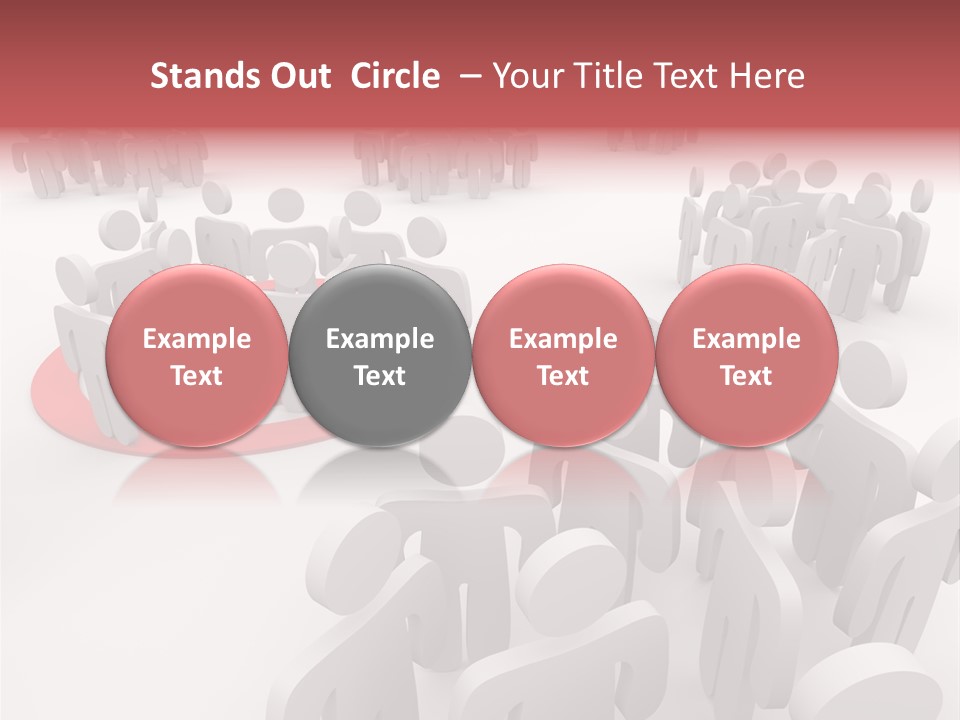 Stands Out Circle – Your Title Text Here

Example Text

Example Text

Example Text

Example Text